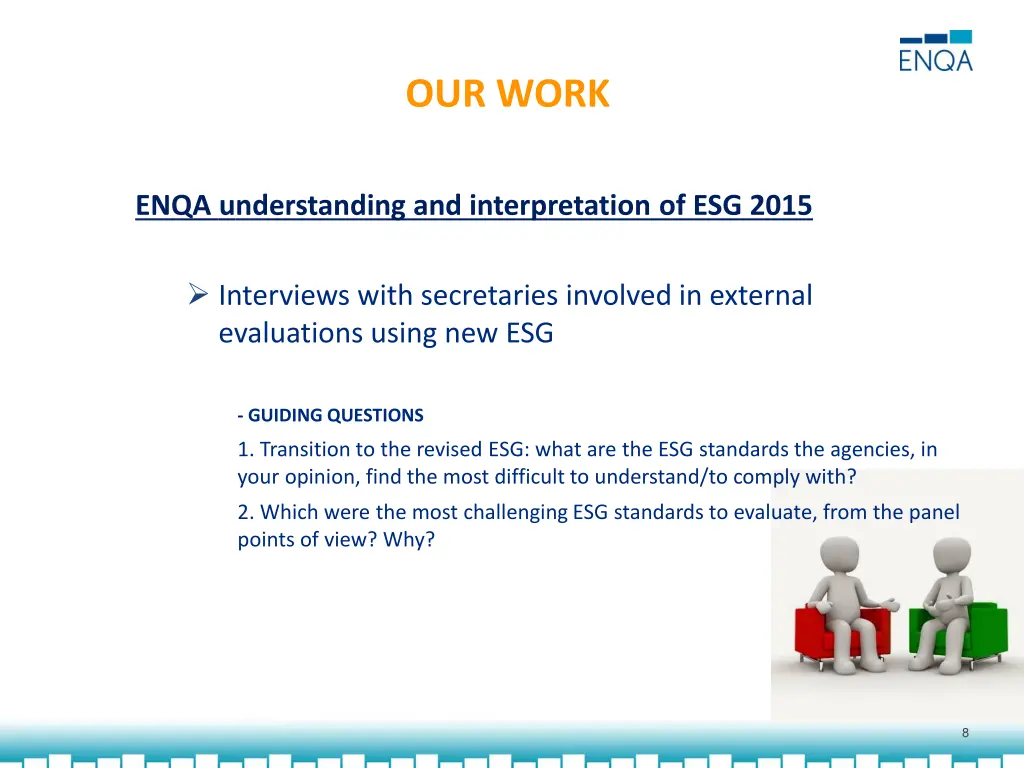 ENQA

OUR WORK

ENQA understanding and interpretation of ESG 2015

➢ Interviews with secretaries involved in external evaluations using new ESG

- GUIDING QUESTIONS

1. Transition to the revised ESG: what are the ESG standards the agencies, in your opinion, find the most difficult to understand/to comply with?

2. Which were the most challenging ESG standards to evaluate, from the panel points of view? Why?

8